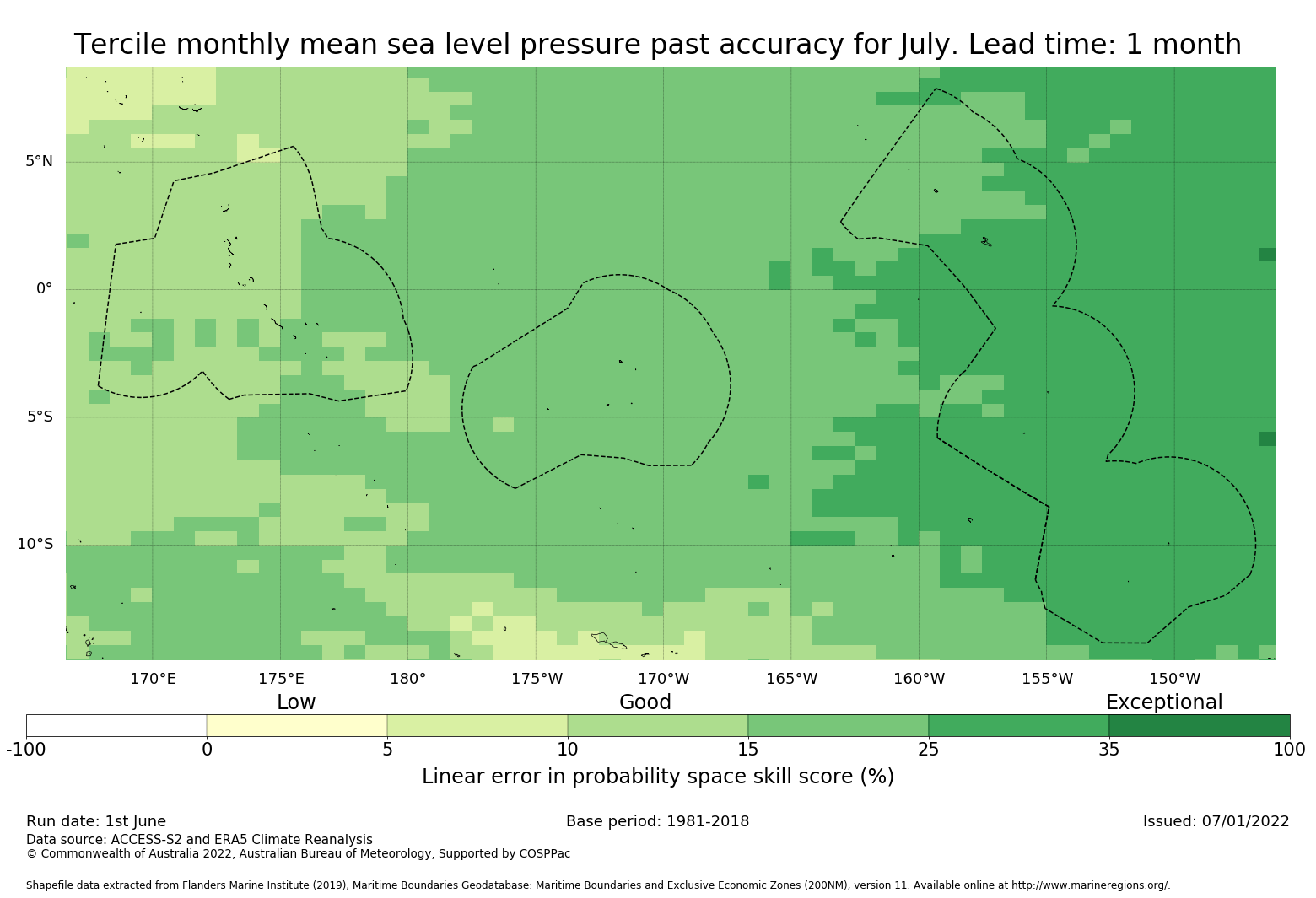 Tercile monthly mean sea level pressure past accuracy for July. Lead time: 1 month

5°N
0°
5°S
10°S

170°E 175°E 180° 175°W 170°W 165°W 160°W 155°W 150°W

Low Good Exceptional

-100 0 5 10 15 25 35 100

Linear error in probability space skill score (%)

Run date: 1st June
Base period: 1981-2018
Issued: 07/01/2022
Data source: ACCESS-S2 and ERA5 Climate Reanalysis
© Commonwealth of Australia 2022, Australian Bureau of Meteorology, Supported by COSPPac

Shapefile data extracted from Flanders Marine Institute (2019), Maritime Boundaries Geodatabase: Maritime Boundaries and Exclusive Economic Zones (200NM), version 11. Available online at http://www.marineregions.org/.